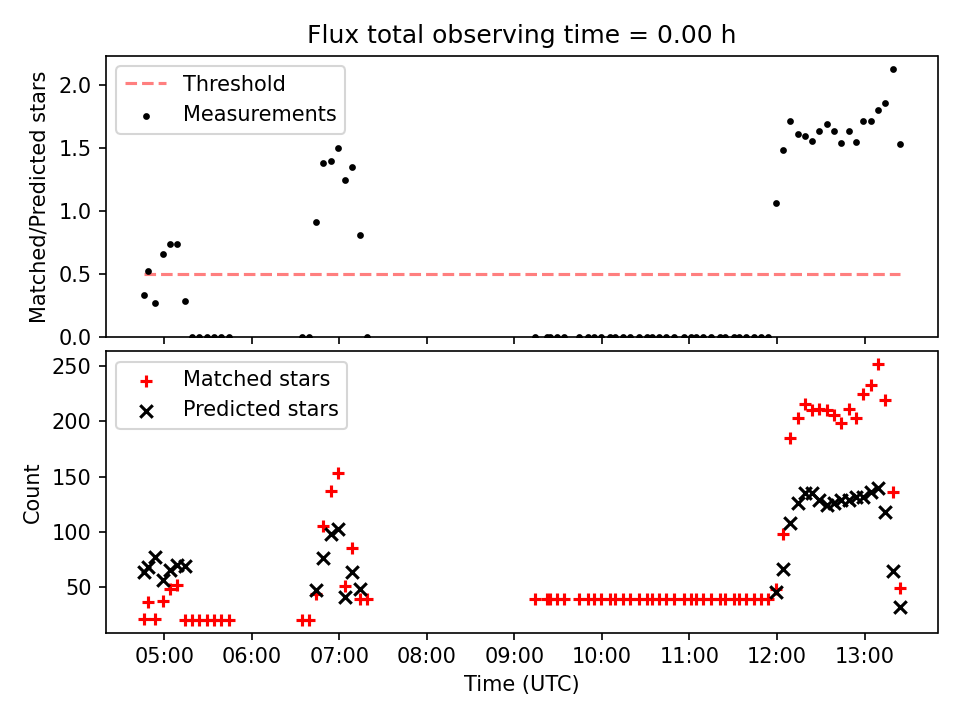 Flux total observing time = 0.00 h

Threshold
Measurements

Matched/Predicted stars

2.0
1.5
1.0
0.5
0.0

Matched stars
Predicted stars

Count

250
200
150
100
50

05:00 06:00 07:00 08:00 09:00 10:00 11:00 12:00 13:00

Time (UTC)